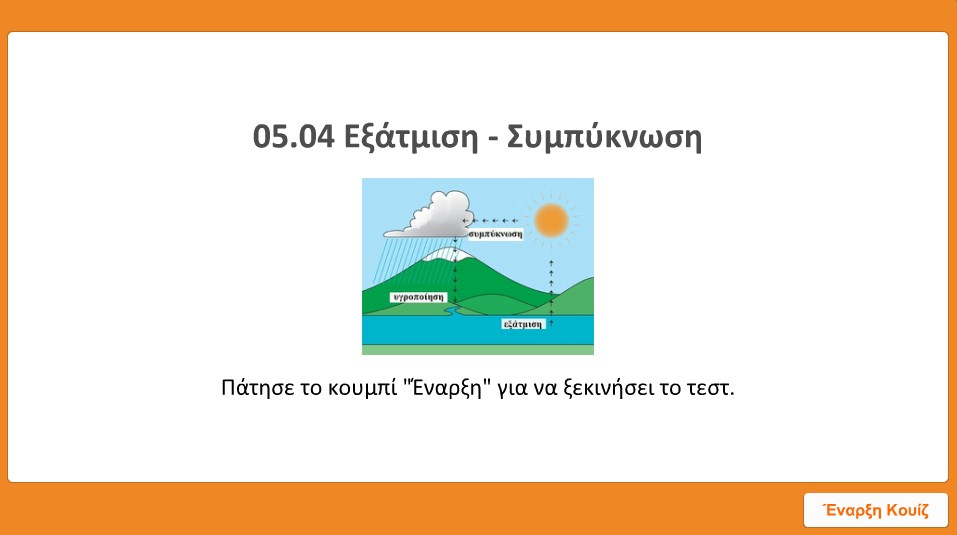 05.04 Εξάτμιση - Συμπύκνωση

συμπύκνωση

υγροποίηση

εξάτμιση

Πάτησε το κουμπί "Έναρξη" για να ξεκινήσει το τεστ.

Έναρξη Κουίζ